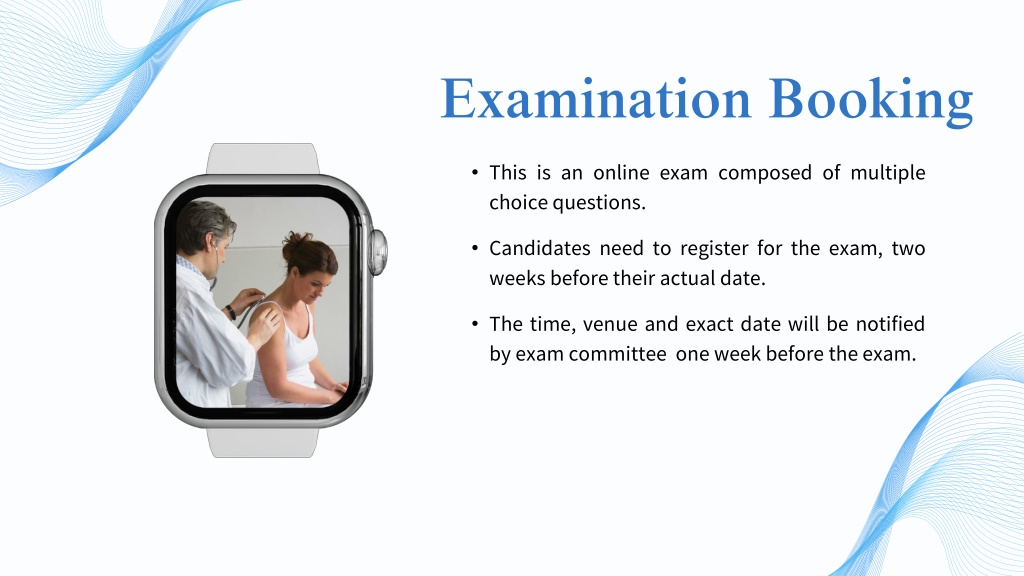 Examination Booking

• This is an online exam composed of multiple choice questions.

• Candidates need to register for the exam, two weeks before their actual date.

• The time, venue and exact date will be notified by exam committee  one week before the exam.